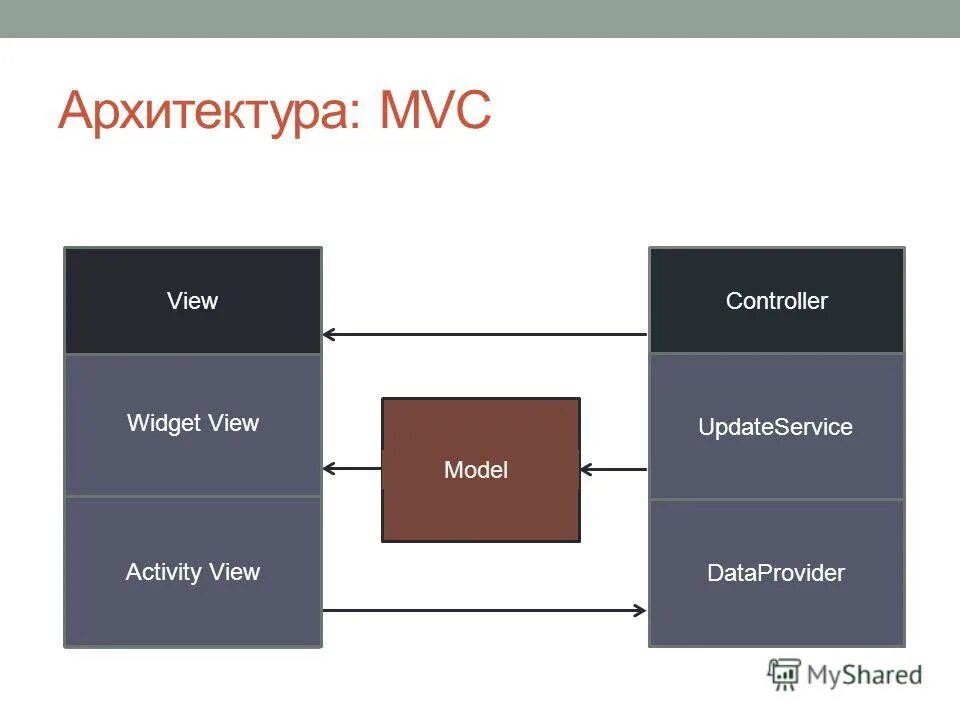 Архитектура: MVC

View

Widget View

Activity View

Model

Controller

UpdateService

DataProvider

MyShared